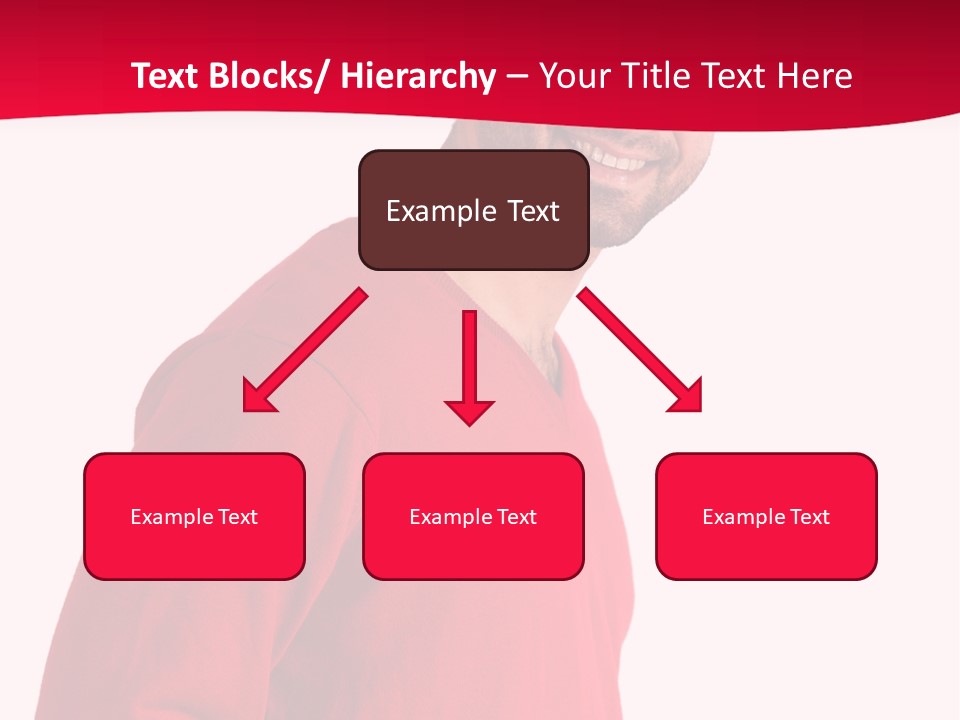 Text Blocks/ Hierarchy – Your Title Text Here

Example Text

Example Text

Example Text

Example Text